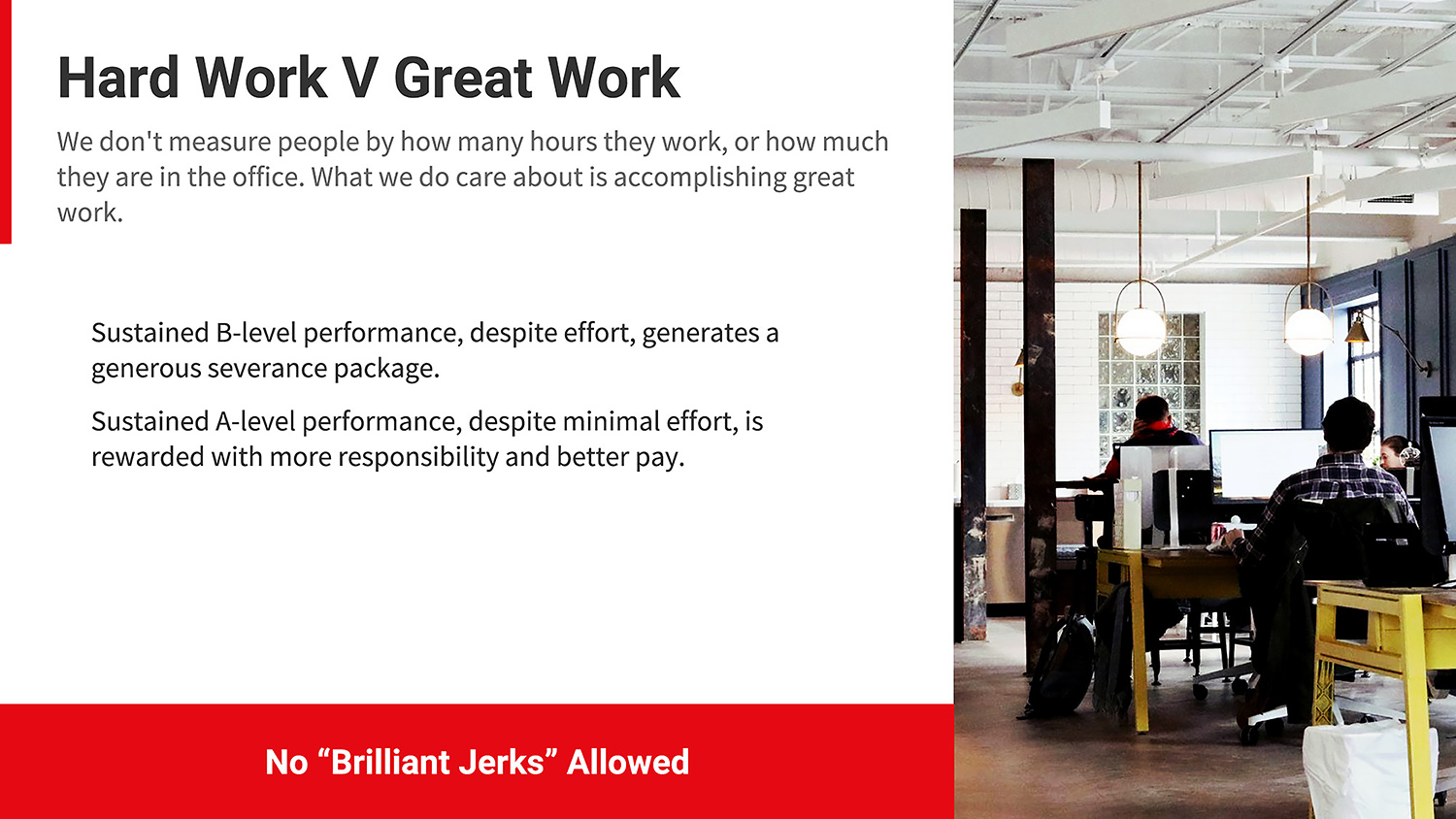 Hard Work V Great Work

We don't measure people by how many hours they work, or how much they are in the office. What we do care about is accomplishing great work.

Sustained B-level performance, despite effort, generates a generous severance package.

Sustained A-level performance, despite minimal effort, is rewarded with more responsibility and better pay.

No “Brilliant Jerks” Allowed